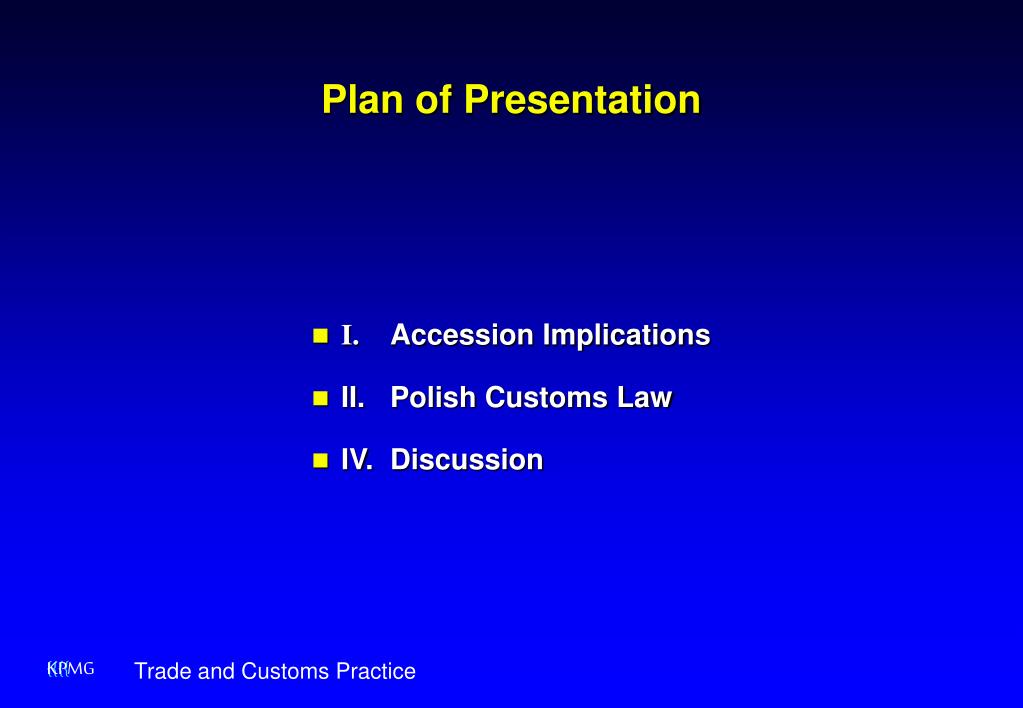 Plan of Presentation

I. Accession Implications

II. Polish Customs Law

IV. Discussion

KPMG Trade and Customs Practice